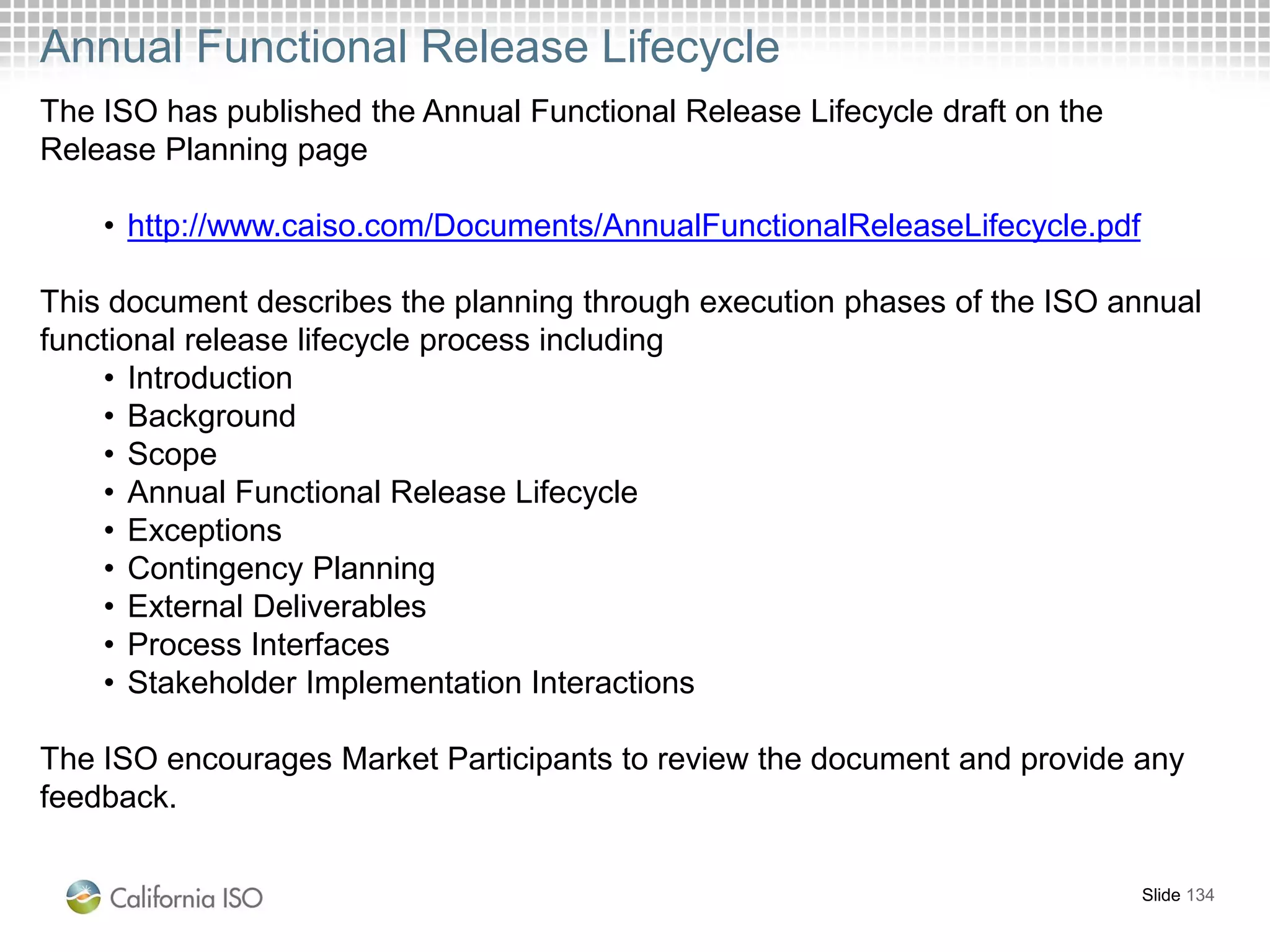 Annual Functional Release Lifecycle

The ISO has published the Annual Functional Release Lifecycle draft on the Release Planning page

• http://www.caiso.com/Documents/AnnualFunctionalReleaseLifecycle.pdf

This document describes the planning through execution phases of the ISO annual functional release lifecycle process including
• Introduction
• Background
• Scope
• Annual Functional Release Lifecycle
• Exceptions
• Contingency Planning
• External Deliverables
• Process Interfaces
• Stakeholder Implementation Interactions

The ISO encourages Market Participants to review the document and provide any feedback.

California ISO

Slide 134